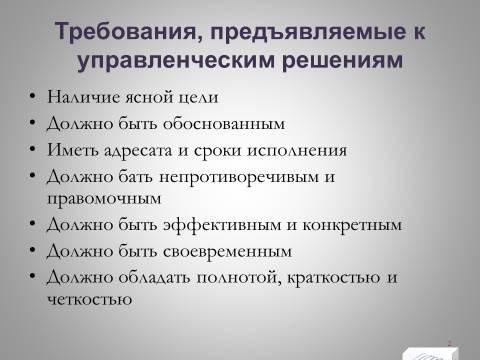 Требования, предъявляемые к управленческим решениям

• Наличие ясной цели
• Должно быть обоснованным
• Иметь адресата и сроки исполнения
• Должно бать непротиворечивым и правомочным
• Должно быть эффективным и конкретным
• Должно быть своевременным
• Должно обладать полнотой, краткостью и четкостью